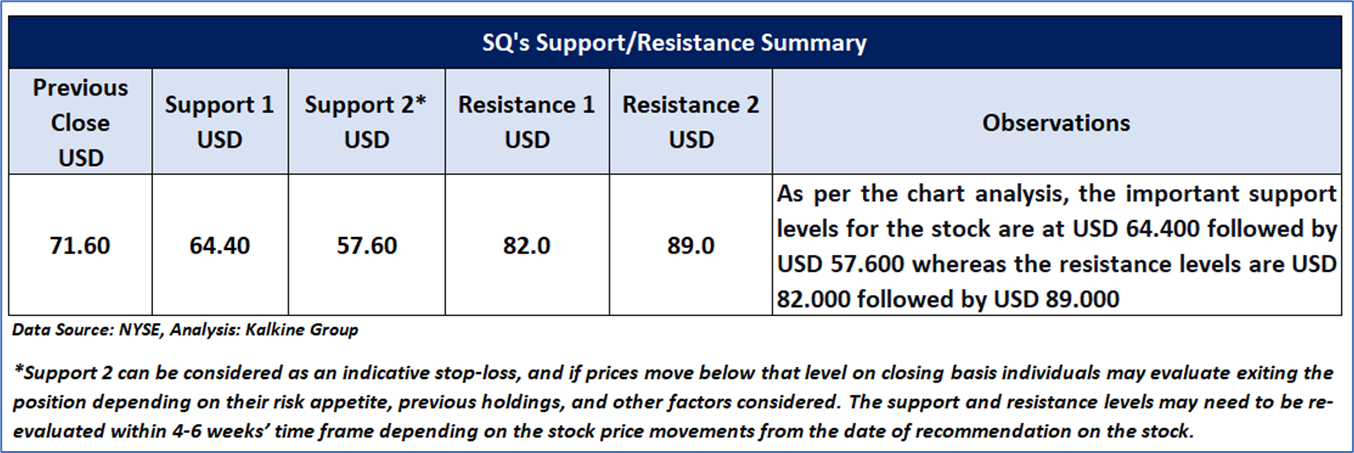 SQ's Support/Resistance Summary

| Previous Close USD | Support 1 USD | Support 2* USD | Resistance 1 USD | Resistance 2 USD | Observations |
|---|---|---|---|---|---|
| 71.60 | 64.40 | 57.60 | 82.0 | 89.0 | As per the chart analysis, the important support levels for the stock are at USD 64.400 followed by USD 57.600 whereas the resistance levels are USD 82.000 followed by USD 89.000 |

Data Source: NYSE, Analysis: Kalkine Group

*Support 2 can be considered as an indicative stop-loss, and if prices move below that level on closing basis individuals may evaluate exiting the position depending on their risk appetite, previous holdings, and other factors considered. The support and resistance levels may need to be re-evaluated within 4-6 weeks' time frame depending on the stock price movements from the date of recommendation on the stock.